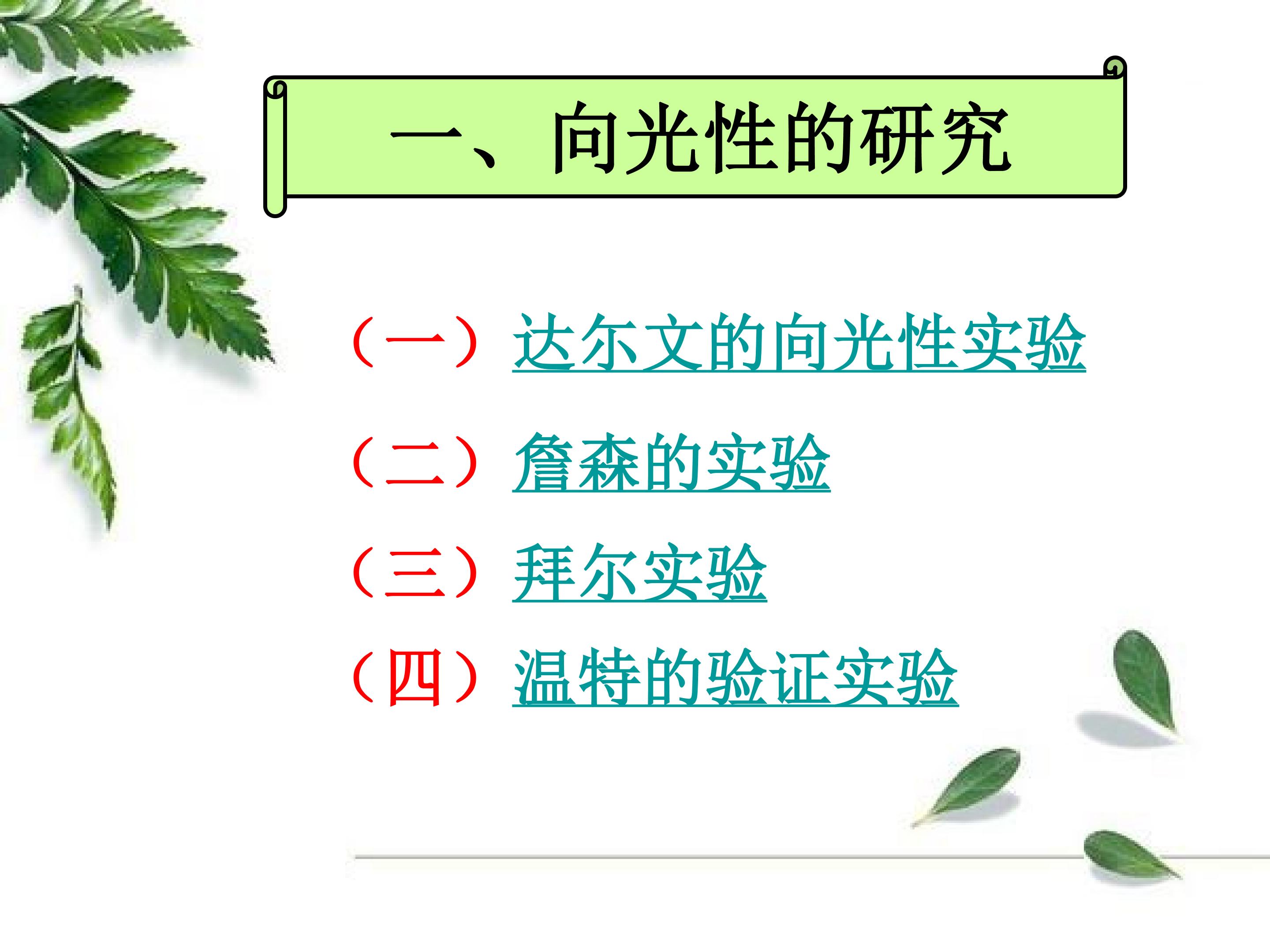 一、向光性的研究

（一）达尔文的向光性实验

（二）詹森的实验

（三）拜尔实验

（四）温特的验证实验